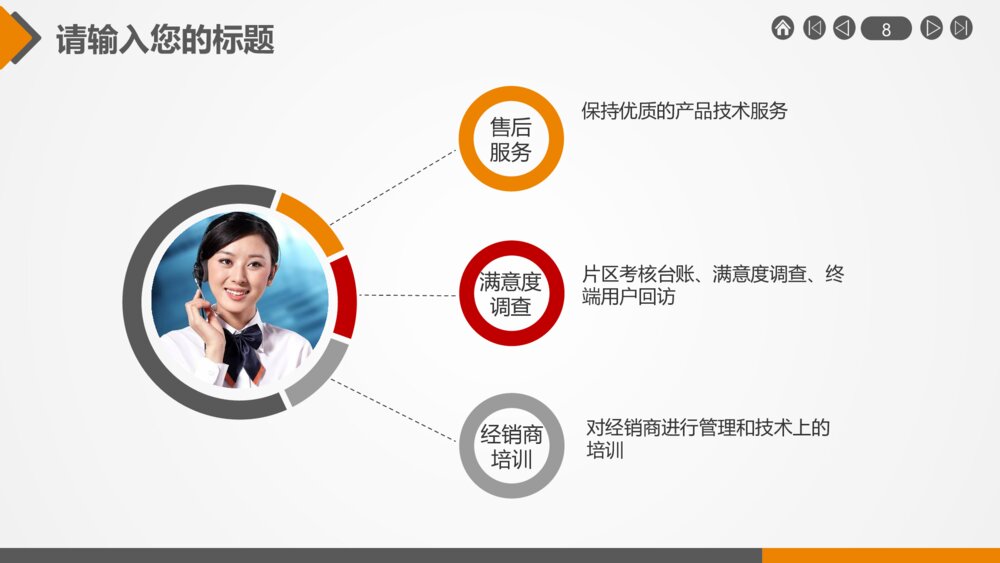 请输入您的标题

8

售后服务

保持优质的产品技术服务

满意度调查

片区考核台账、满意度调查、终端用户回访

经销商培训

对经销商进行管理和技术上的培训